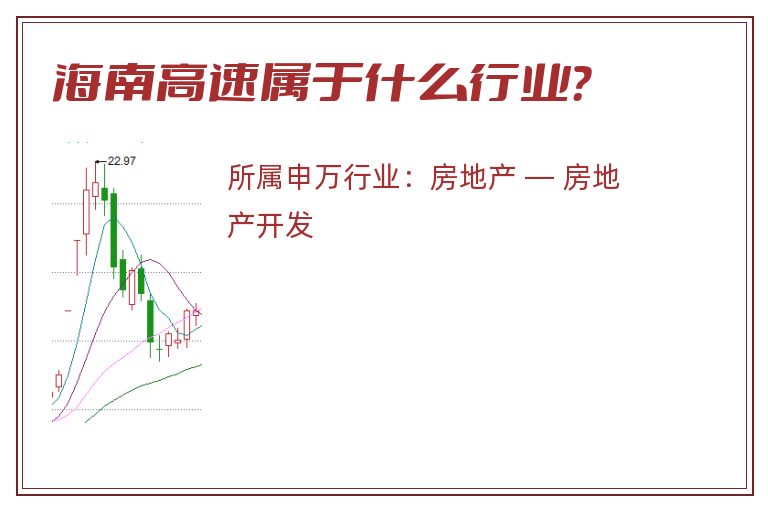 海南高速属于什么行业?

22.97

所属申万行业：房地产 — 房地产开发